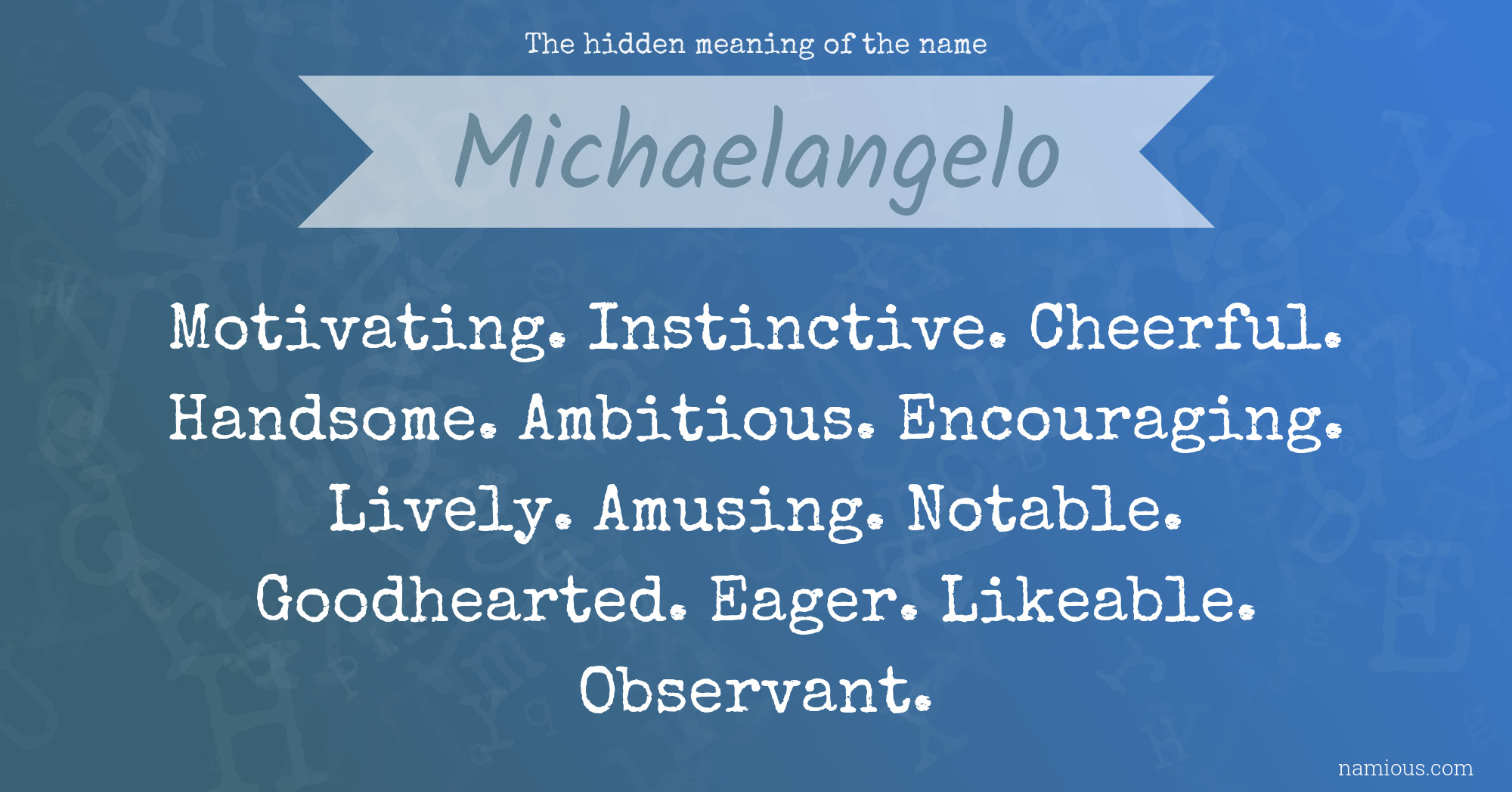 The hidden meaning of the name

Michaelangelo

Motivating. Instinctive. Cheerful. Handsome. Ambitious. Encouraging. Lively. Amusing. Notable. Goodhearted. Eager. Likeable. Observant.

namious.com